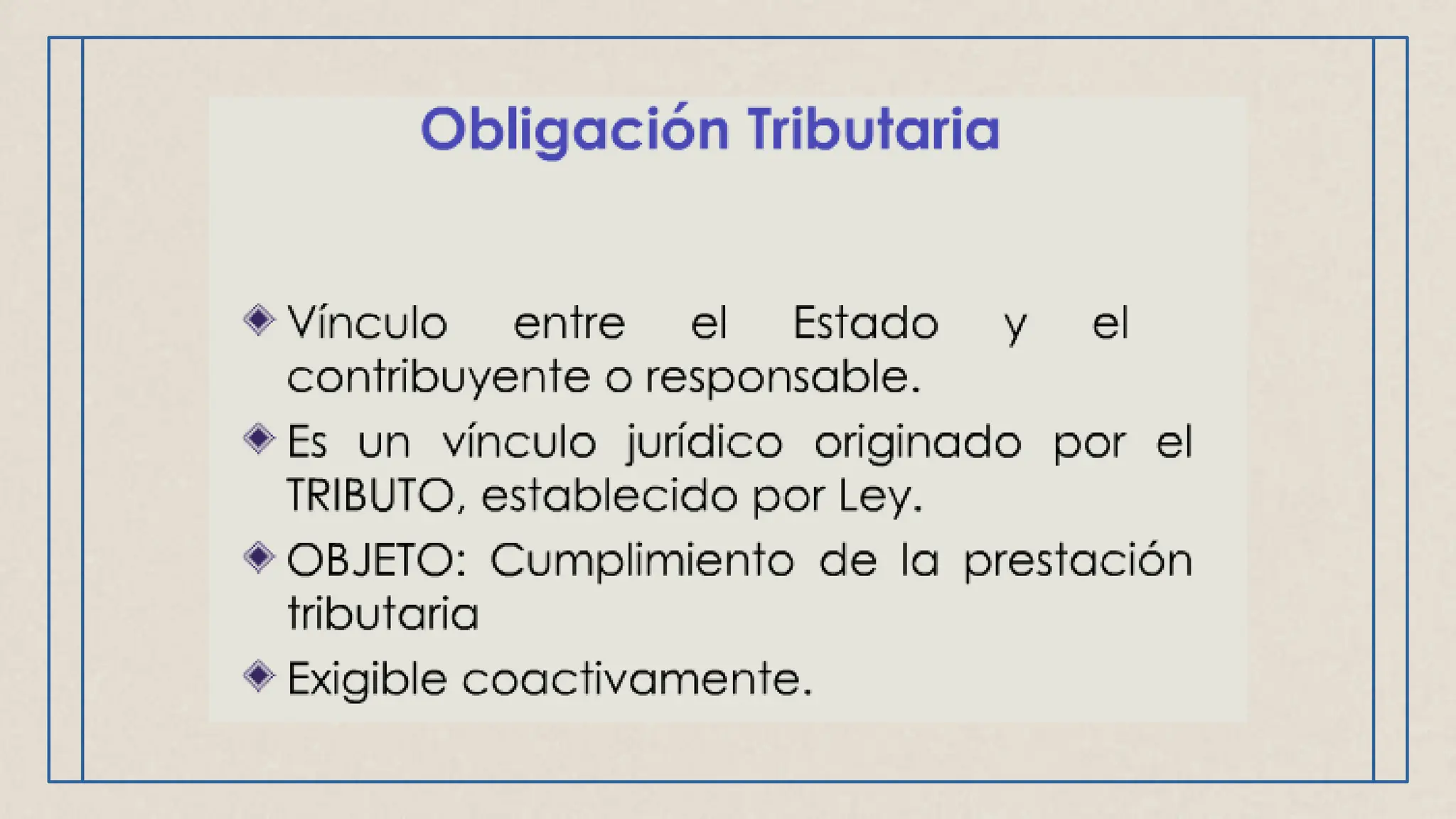 Obligación Tributaria

Vínculo entre el Estado y el contribuyente o responsable.

Es un vínculo jurídico originado por el TRIBUTO, establecido por Ley.

OBJETO: Cumplimiento de la prestación tributaria

Exigible coactivamente.